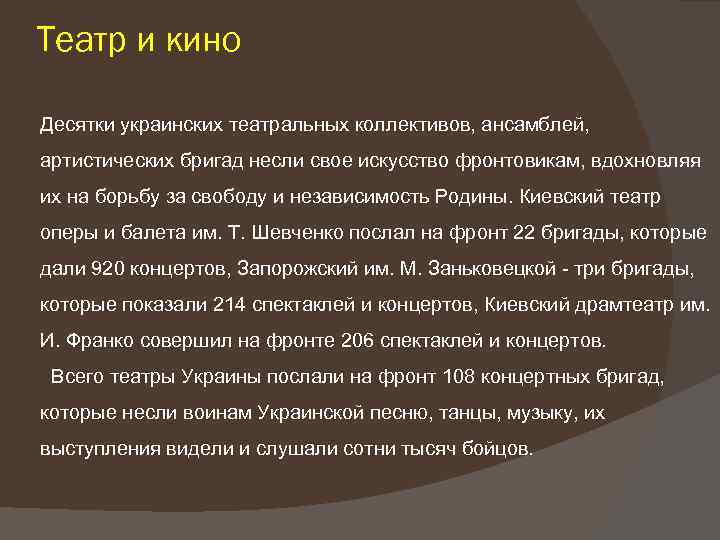 Театр и кино

Десятки украинских театральных коллективов, ансамблей, артистических бригад несли свое искусство фронтовикам, вдохновляя их на борьбу за свободу и независимость Родины. Киевский театр оперы и балета им. Т. Шевченко послал на фронт 22 бригады, которые дали 920 концертов, Запорожский им. М. Заньковецкой - три бригады, которые показали 214 спектаклей и концертов, Киевский драмтеатр им. И. Франко совершил на фронте 206 спектаклей и концертов.

Всего театры Украины послали на фронт 108 концертных бригад, которые несли воинам Украинской песню, танцы, музыку, их выступления видели и слушали сотни тысяч бойцов.